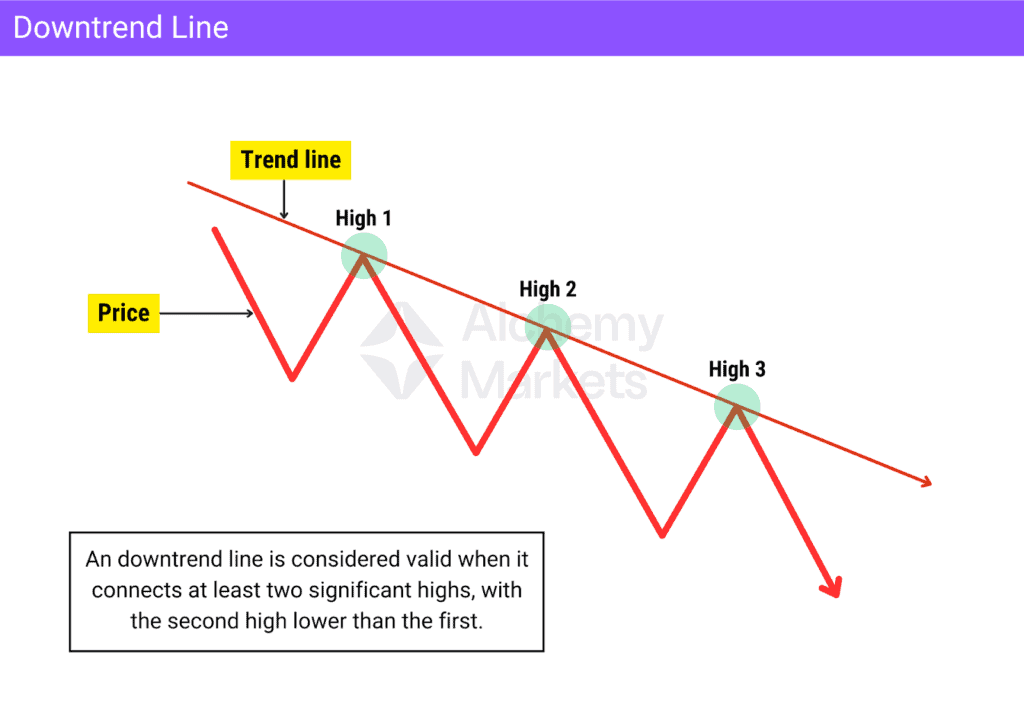 Downtrend Line

Trend line

High 1

Price

High 2

Alchemy Markets

High 3

An downtrend line is considered valid when it connects at least two significant highs, with the second high lower than the first.